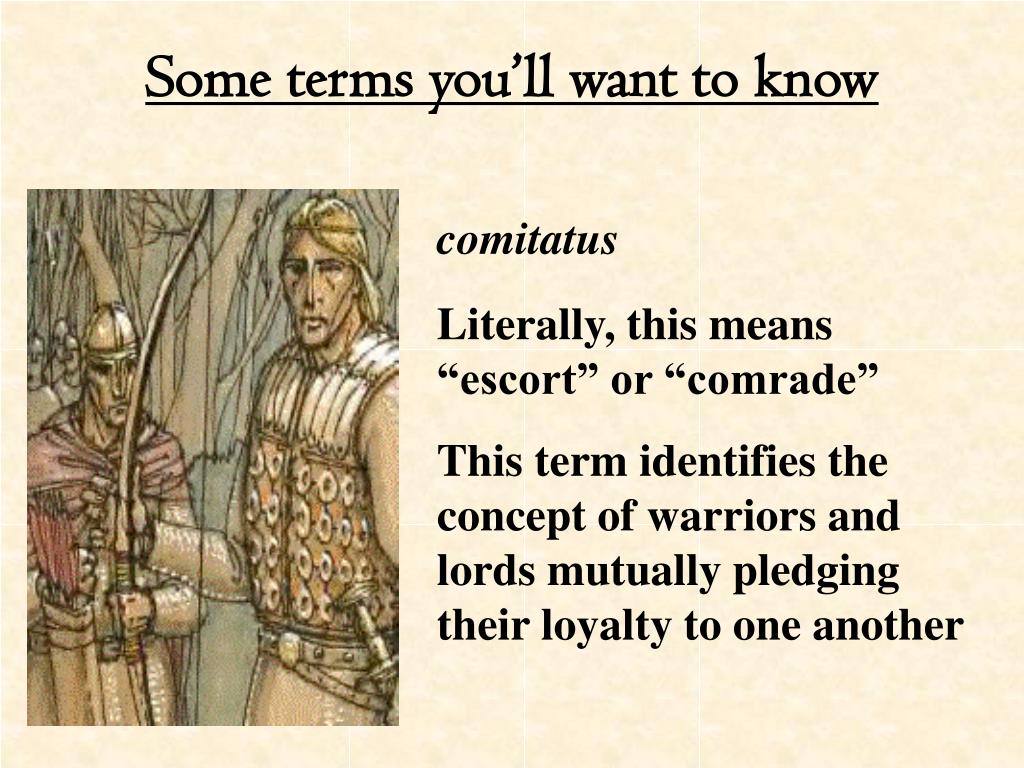 Some terms you’ll want to know

comitatus

Literally, this means “escort” or “comrade”

This term identifies the concept of warriors and lords mutually pledging their loyalty to one another